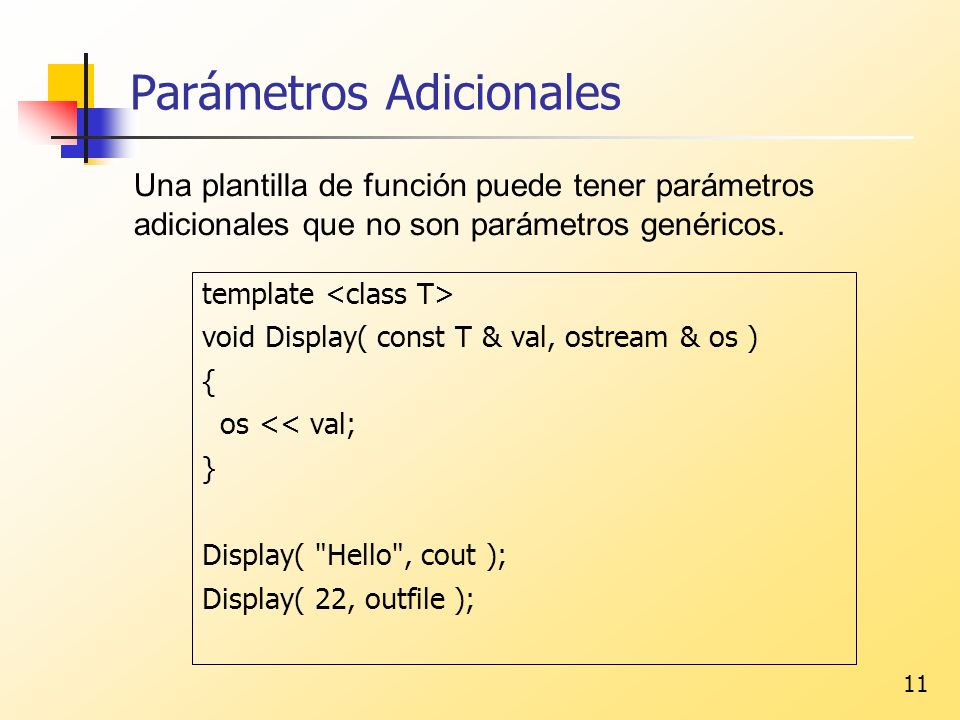 Parámetros Adicionales

Una plantilla de función puede tener parámetros adicionales que no son parámetros genéricos.

template <class T>
void Display( const T & val, ostream & os )
{
  os << val;
}

Display( "Hello", cout );
Display( 22, outfile );

11